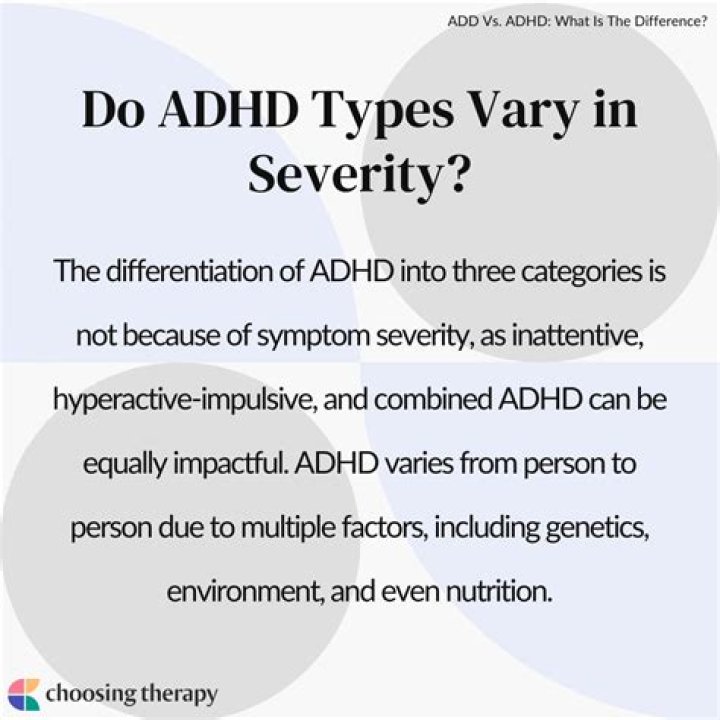 ADD Vs. ADHD: What Is The Difference?

Do ADHD Types Vary in Severity?

The differentiation of ADHD into three categories is not because of symptom severity, as inattentive, hyperactive-impulsive, and combined ADHD can be equally impactful. ADHD varies from person to person due to multiple factors, including genetics, environment, and even nutrition.

choosing therapy